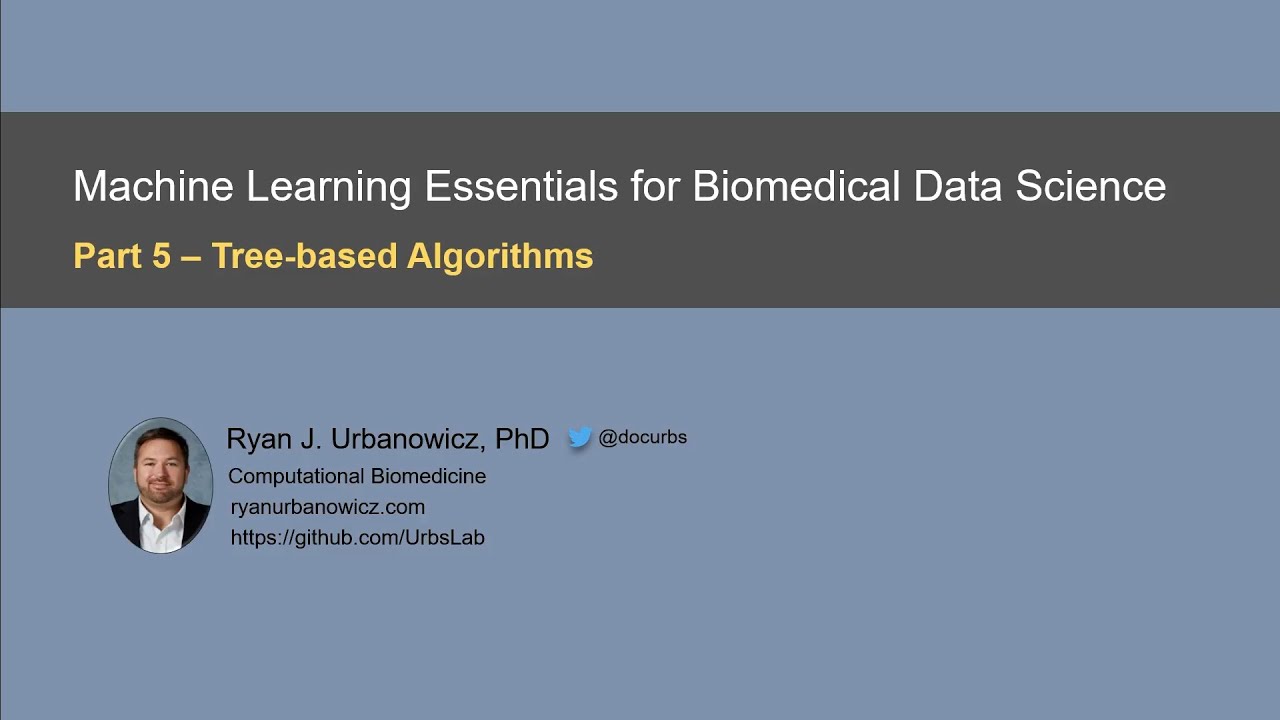 Machine Learning Essentials for Biomedical Data Science

Part 5 – Tree-based Algorithms

Ryan J. Urbanowicz, PhD @docurbs
Computational Biomedicine
ryanurbanowicz.com
https://github.com/UrbsLab